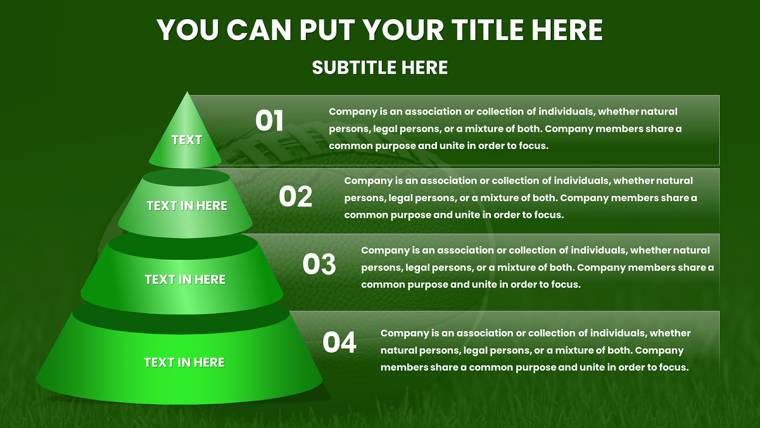 YOU CAN PUT YOUR TITLE HERE

SUBTITLE HERE

TEXT

01

Company is an association or collection of individuals, whether natural persons, legal persons, or a mixture of both. Company members share a common purpose and unite in order to focus.

TEXT IN HERE

02

Company is an association or collection of individuals, whether natural persons, legal persons, or a mixture of both. Company members share a common purpose and unite in order to focus.

TEXT IN HERE

03

Company is an association or collection of individuals, whether natural persons, legal persons, or a mixture of both. Company members share a common purpose and unite in order to focus.

TEXT IN HERE

04

Company is an association or collection of individuals, whether natural persons, legal persons, or a mixture of both. Company members share a common purpose and unite in order to focus.